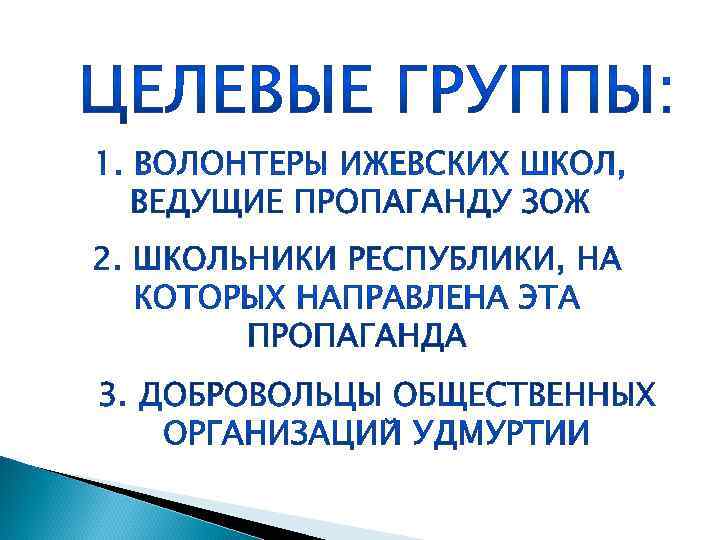 ЦЕЛЕВЫЕ ГРУППЫ:

1. ВОЛОНТЕРЫ ИЖЕВСКИХ ШКОЛ, ВЕДУЩИЕ ПРОПАГАНДУ ЗОЖ

2. ШКОЛЬНИКИ РЕСПУБЛИКИ, НА КОТОРЫХ НАПРАВЛЕНА ЭТА ПРОПАГАНДА

3. ДОБРОВОЛЬЦЫ ОБЩЕСТВЕННЫХ ОРГАНИЗАЦИЙ УДМУРТИИ